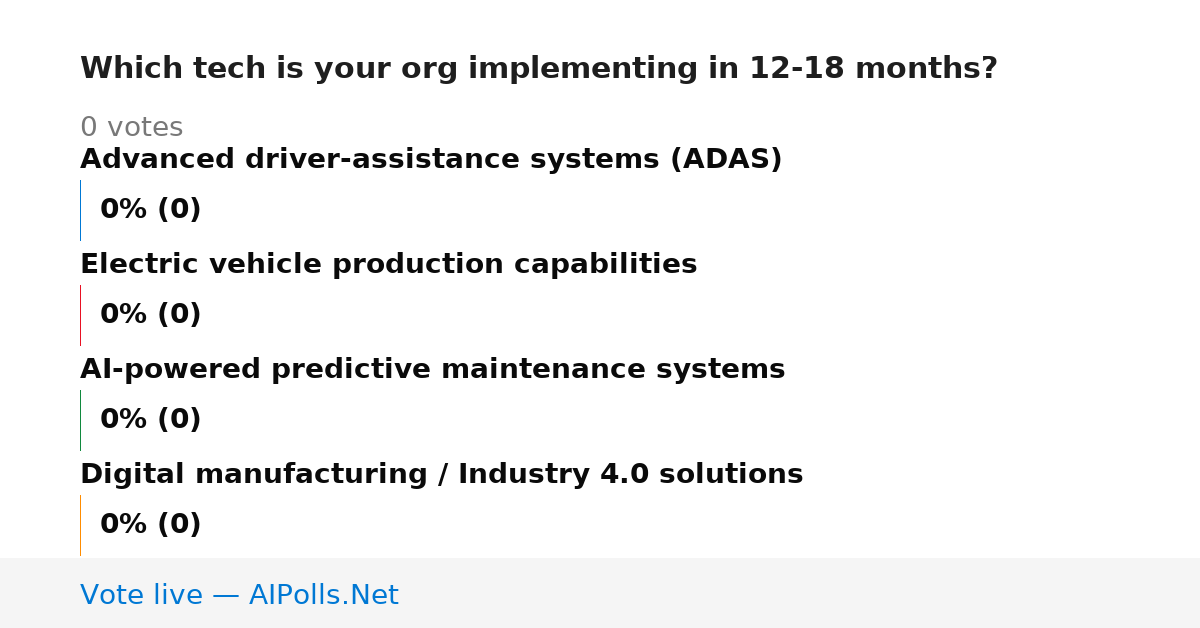 Which tech is your org implementing in 12-18 months?

0 votes

Advanced driver-assistance systems (ADAS)

0% (0)

Electric vehicle production capabilities

0% (0)

AI-powered predictive maintenance systems

0% (0)

Digital manufacturing / Industry 4.0 solutions

0% (0)

Vote live — AIPolls.Net